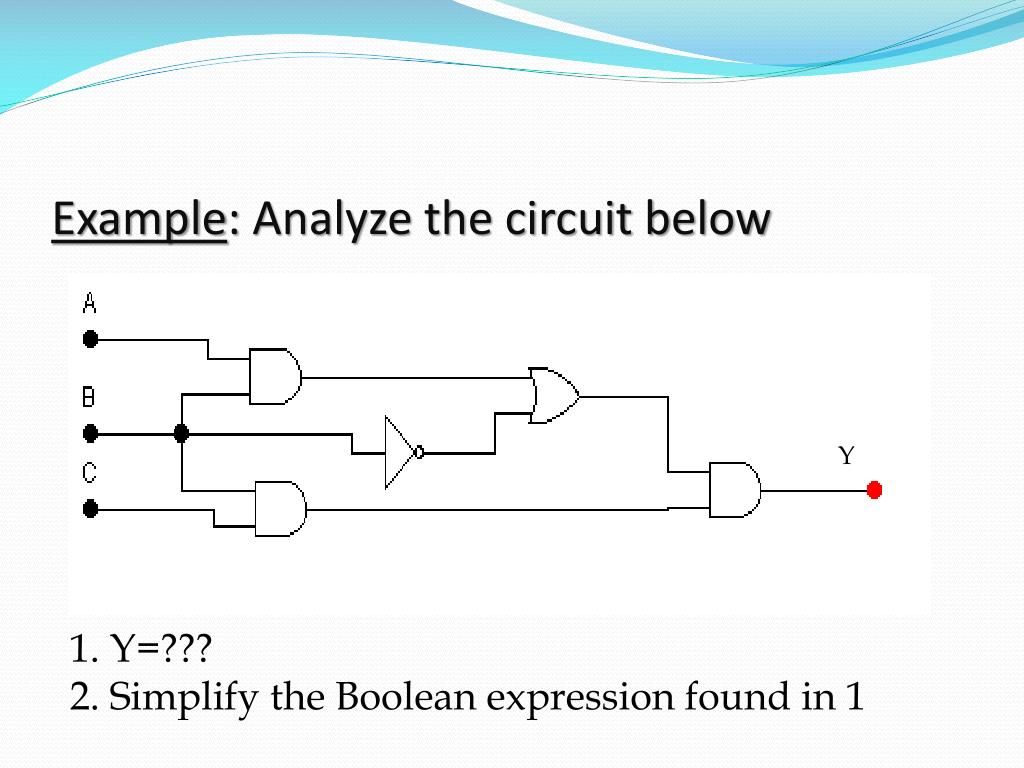 Example: Analyze the circuit below

A

B

C

Y

1. Y=???
2. Simplify the Boolean expression found in 1